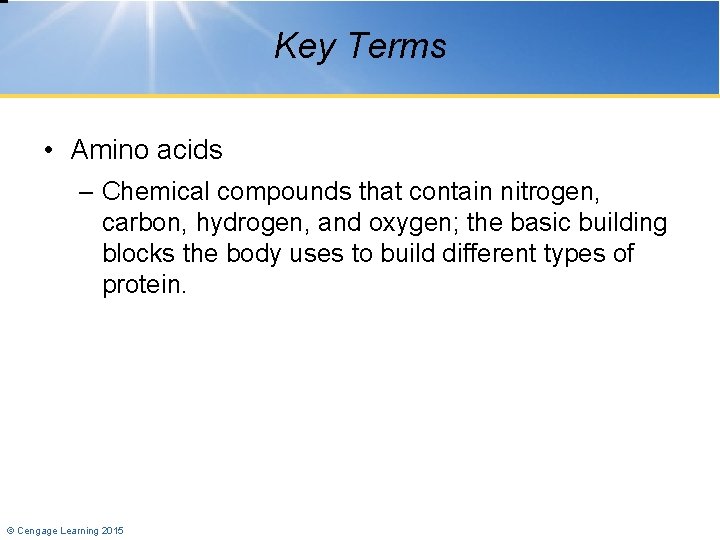 Key Terms

• Amino acids

– Chemical compounds that contain nitrogen, carbon, hydrogen, and oxygen; the basic building blocks the body uses to build different types of protein.

© Cengage Learning 2015